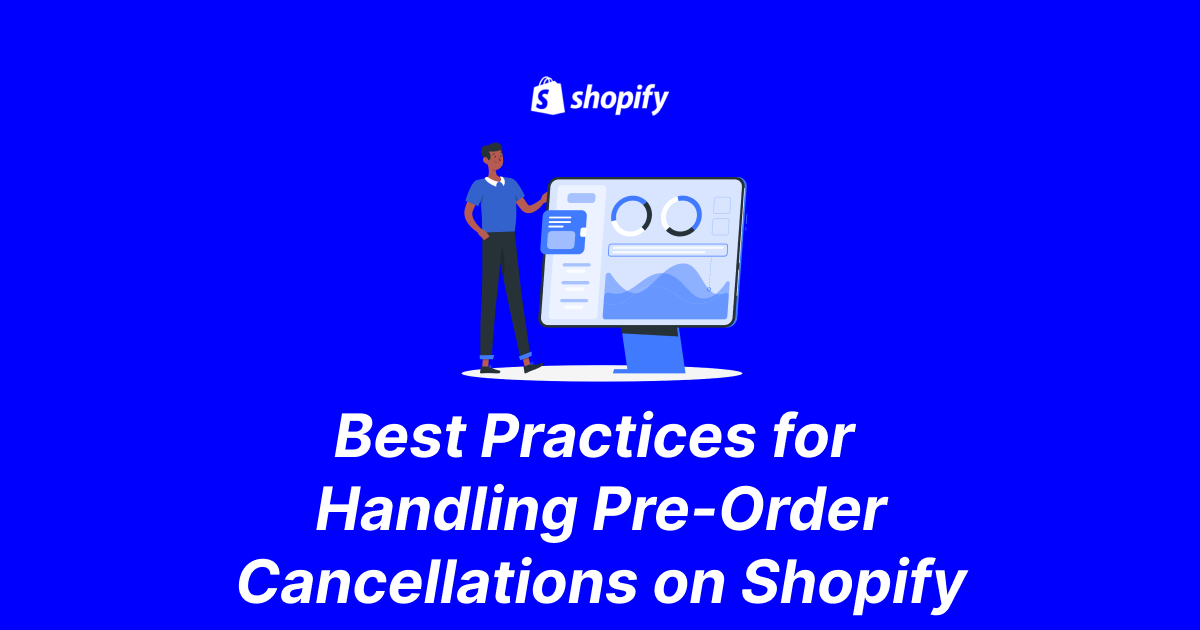 shopify

Best Practices for Handling Pre-Order Cancellations on Shopify